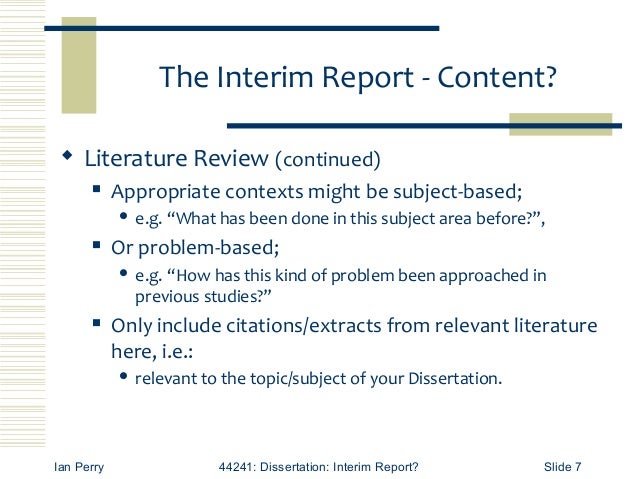 The Interim Report - Content?

Literature Review (continued)

Appropriate contexts might be subject-based;

e.g. “What has been done in this subject area before?”,

Or problem-based;

e.g. “How has this kind of problem been approached in previous studies?”

Only include citations/extracts from relevant literature here, i.e.:

relevant to the topic/subject of your Dissertation.

Ian Perry

44241: Dissertation: Interim Report?

Slide 7